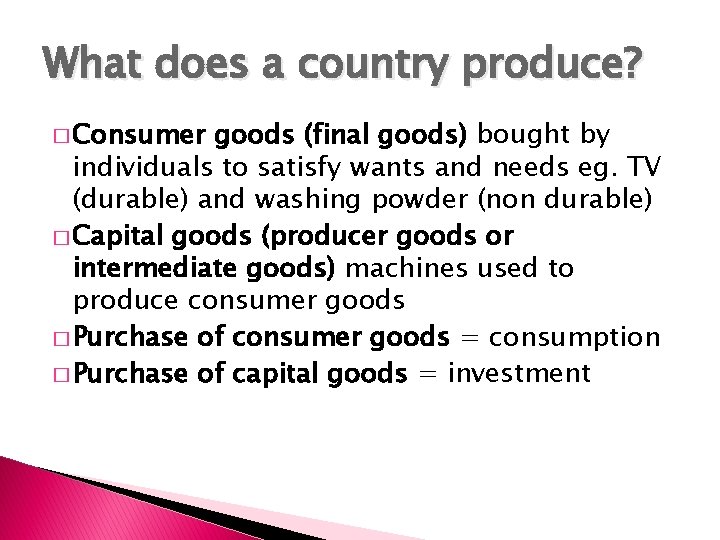 What does a country produce?

□ Consumer goods (final goods) bought by individuals to satisfy wants and needs eg. TV (durable) and washing powder (non durable)

□ Capital goods (producer goods or intermediate goods) machines used to produce consumer goods

□ Purchase of consumer goods = consumption

□ Purchase of capital goods = investment